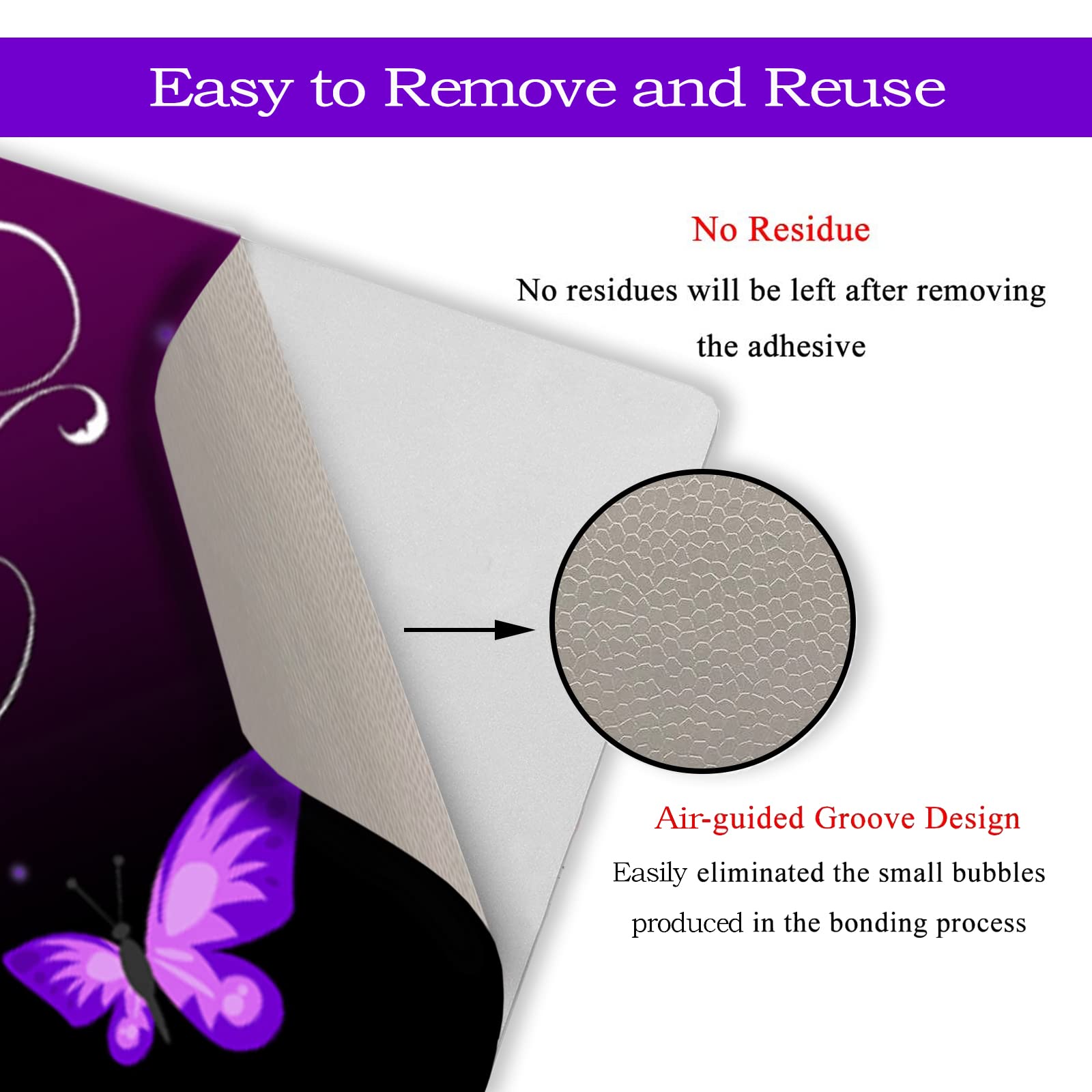 Easy to Remove and Reuse

No Residue

No residues will be left after removing the adhesive

Air-guided Groove Design

Easily eliminated the small bubbles produced in the bonding process